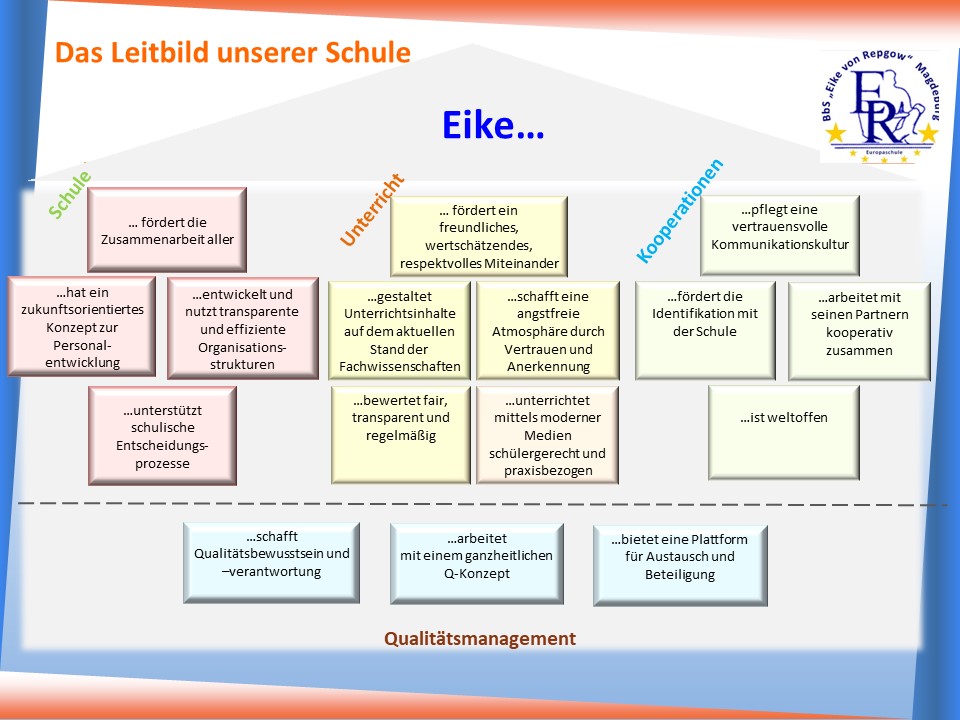 Das Leitbild unserer Schule

BbS „Eike von Repgow" Magdeburg
ER
Europaschule

Eike…

Schule

… fördert die Zusammenarbeit aller

…hat ein zukunftsorientiertes Konzept zur Personalentwicklung

…entwickelt und nutzt transparente und effiziente Organisationsstrukturen

…unterstützt schulische Entscheidungsprozesse

Unterricht

… fördert ein freundliches, wertschätzendes, respektvolles Miteinander

…gestaltet Unterrichtsinhalte auf dem aktuellen Stand der Fachwissenschaften

…schafft eine angstfreie Atmosphäre durch Vertrauen und Anerkennung

…bewertet fair, transparent und regelmäßig

…unterrichtet mittels moderner Medien schülergerecht und praxisbezogen

Kooperationen

…pflegt eine vertrauensvolle Kommunikationskultur

…fördert die Identifikation mit der Schule

…arbeitet mit seinen Partnern kooperativ zusammen

…ist weltoffen

…schafft Qualitätsbewusstsein und –verantwortung

…arbeitet mit einem ganzheitlichen Q-Konzept

…bietet eine Plattform für Austausch und Beteiligung

Qualitätsmanagement